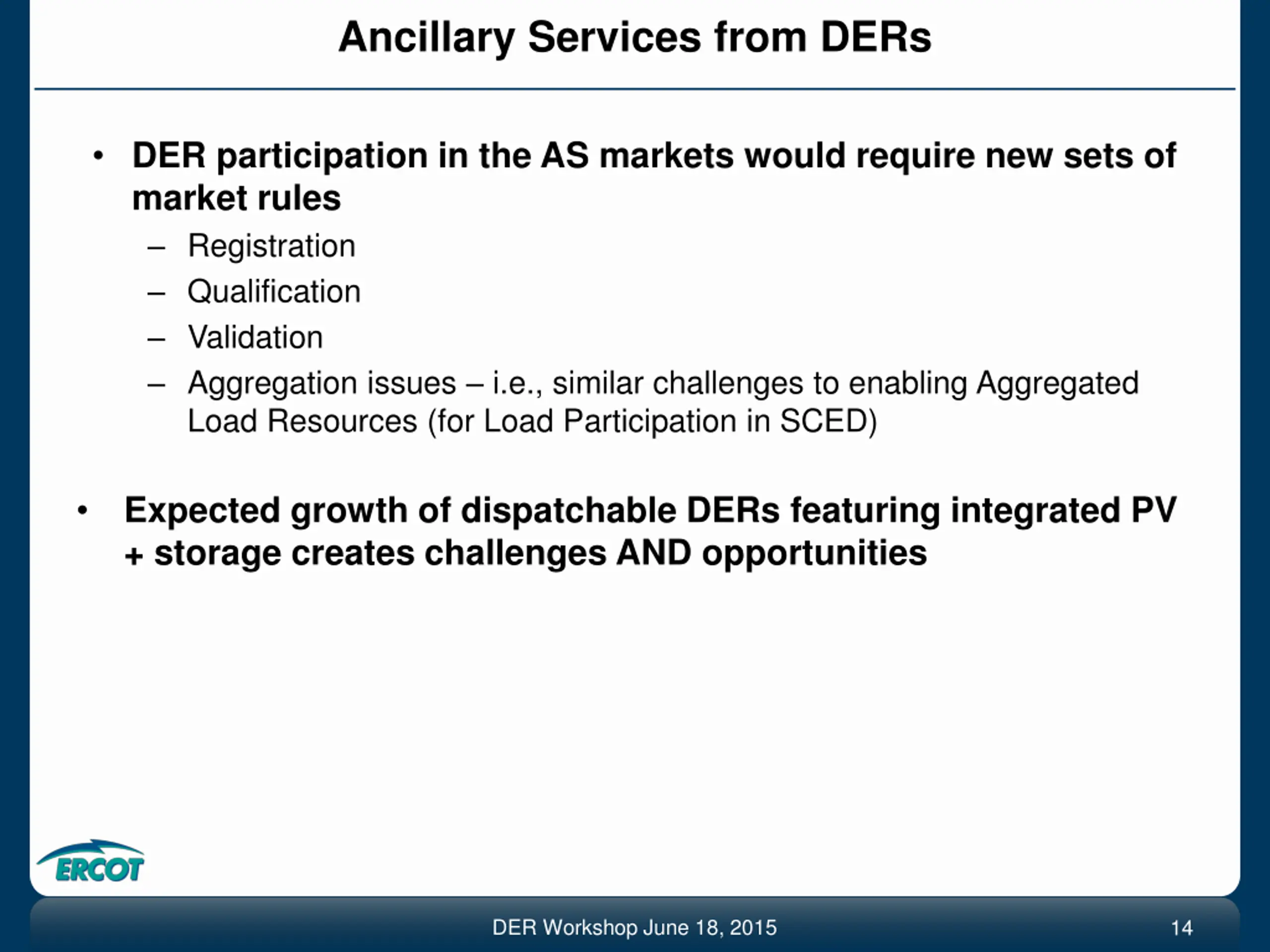 Ancillary Services from DERs

• DER participation in the AS markets would require new sets of market rules

– Registration

– Qualification

– Validation

– Aggregation issues – i.e., similar challenges to enabling Aggregated Load Resources (for Load Participation in SCED)

• Expected growth of dispatchable DERs featuring integrated PV + storage creates challenges AND opportunities

ERCOT

DER Workshop June 18, 2015

14